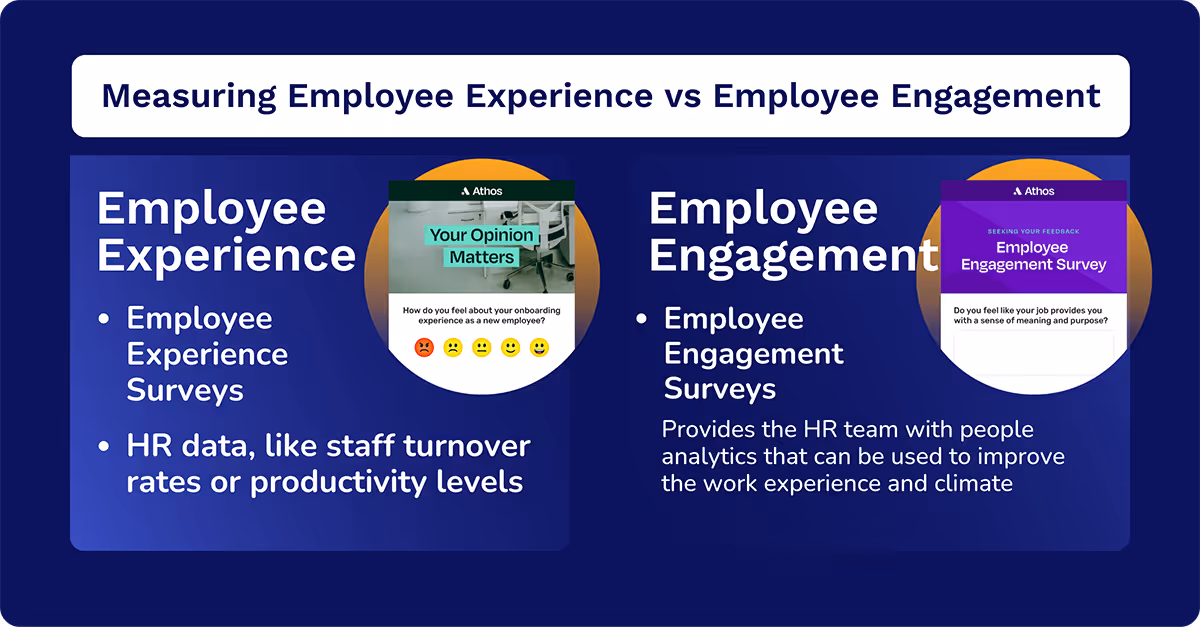 Measuring Employee Experience vs Employee Engagement

Employee Experience

Athos

Your Opinion Matters

How do you feel about your onboarding experience as a new employee?

• Employee Experience Surveys

• HR data, like staff turnover rates or productivity levels

Employee Engagement

Athos

SEEKING YOUR FEEDBACK

Employee Engagement Survey

Do you feel like your job provides you with a sense of meaning and purpose?

• Employee Engagement Surveys

Provides the HR team with people analytics that can be used to improve the work experience and climate